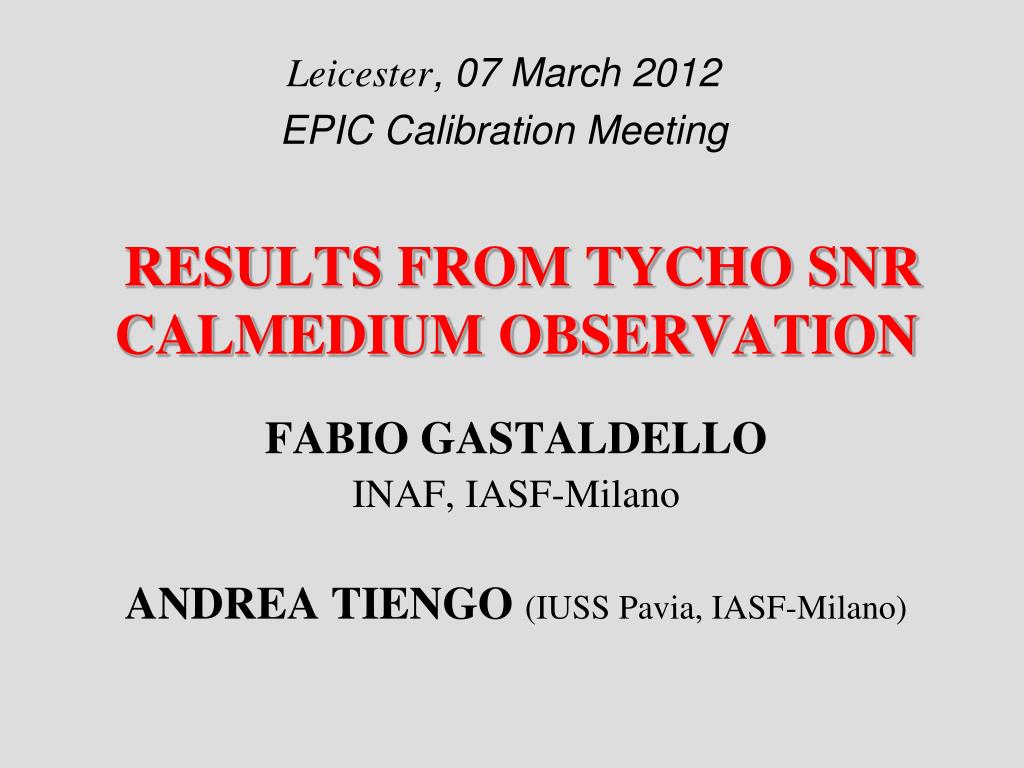 Leicester, 07 March 2012
EPIC Calibration Meeting

RESULTS FROM TYCHO SNR CALMEDIUM OBSERVATION

FABIO GASTALDELLO
INAF, IASF-Milano

ANDREA TIENGO (IUSS Pavia, IASF-Milano)